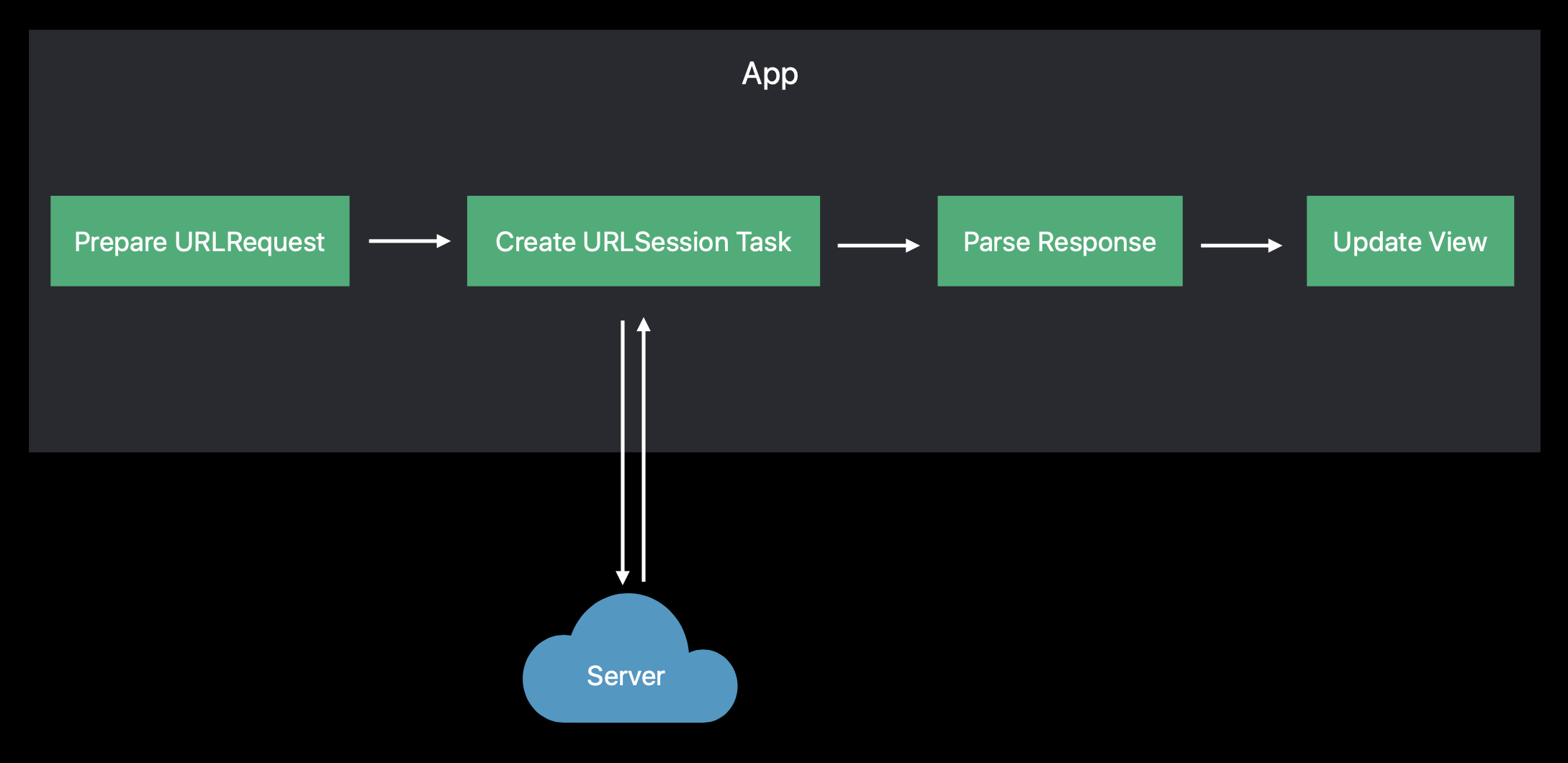 App

Prepare URLRequest

Create URLSession Task

Parse Response

Update View

Server